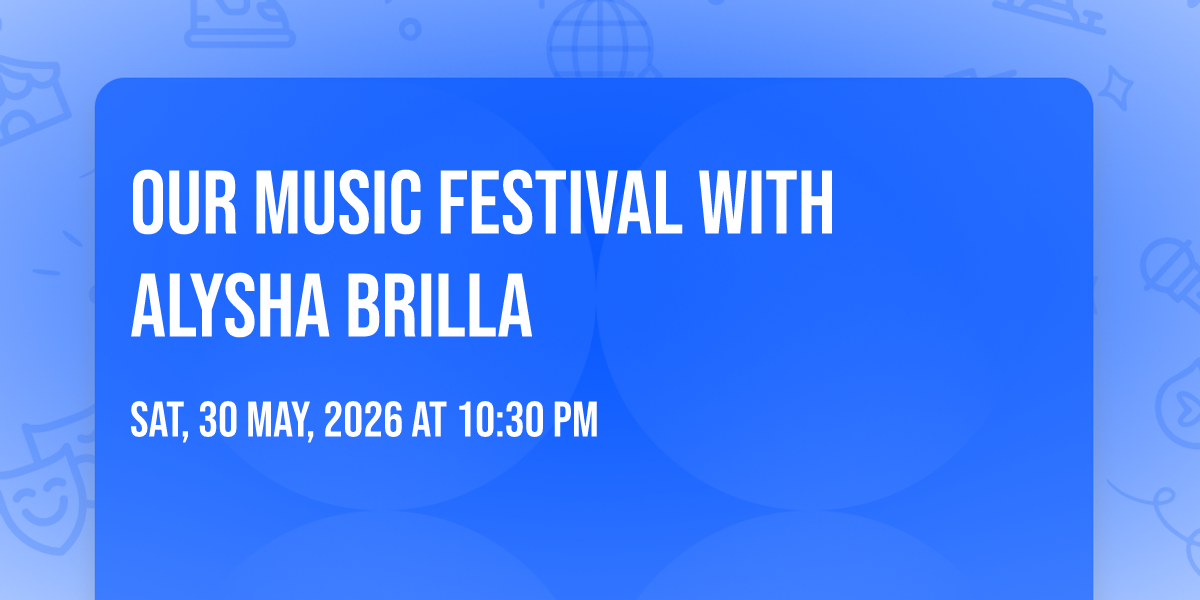 OUR MUSIC FESTIVAL WITH ALYSHA BRILLA

SAT, 30 MAY, 2026 AT 10:30 PM